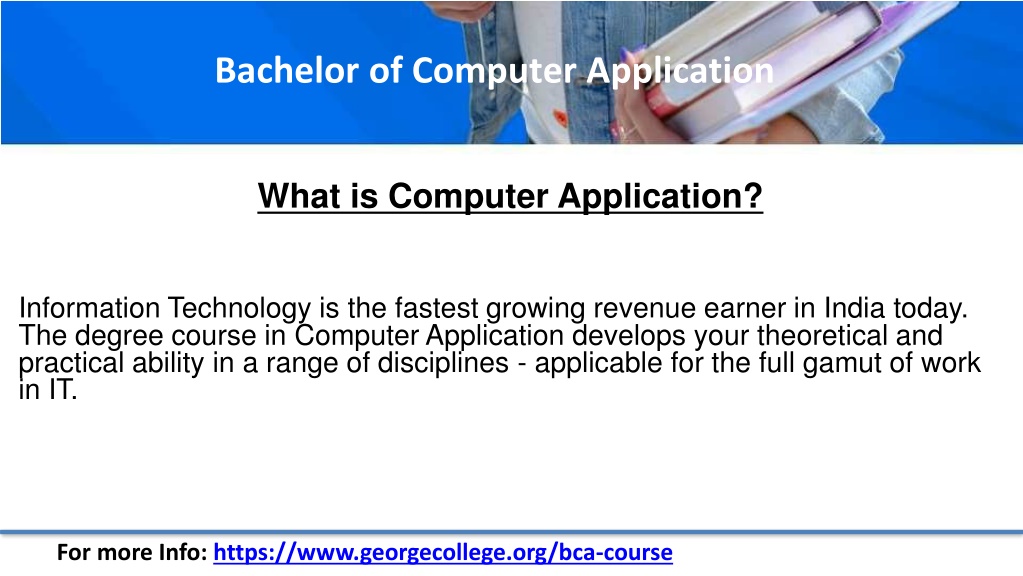 Bachelor of Computer Application

What is Computer Application?

Information Technology is the fastest growing revenue earner in India today. The degree course in Computer Application develops your theoretical and practical ability in a range of disciplines - applicable for the full gamut of work in IT.

For more Info: https://www.georgecollege.org/bca-course